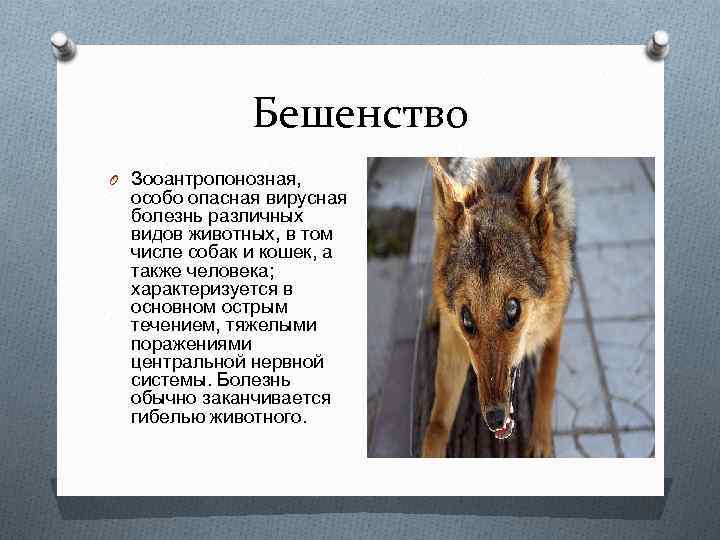 Бешенство

Зооантропонозная, особо опасная вирусная болезнь различных видов животных, в том числе собак и кошек, а также человека; характеризуется в основном острым течением, тяжелыми поражениями центральной нервной системы. Болезнь обычно заканчивается гибелью животного.